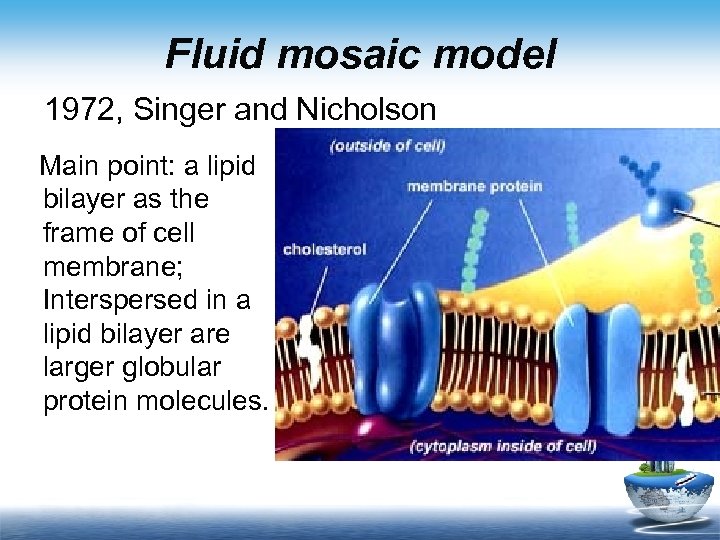 Fluid mosaic model

1972, Singer and Nicholson

Main point: a lipid bilayer as the frame of cell membrane; Interspersed in a lipid bilayer are larger globular protein molecules.

(outside of cell)

membrane protein

cholesterol

(cytoplasm inside of cell)